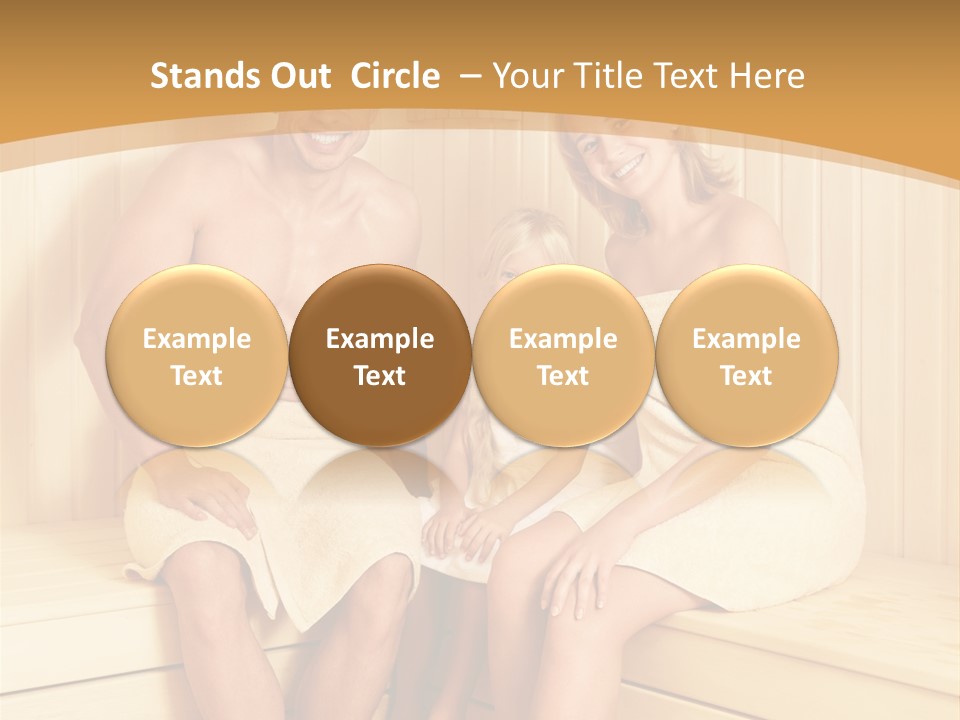 Stands Out Circle – Your Title Text Here

Example Text

Example Text

Example Text

Example Text